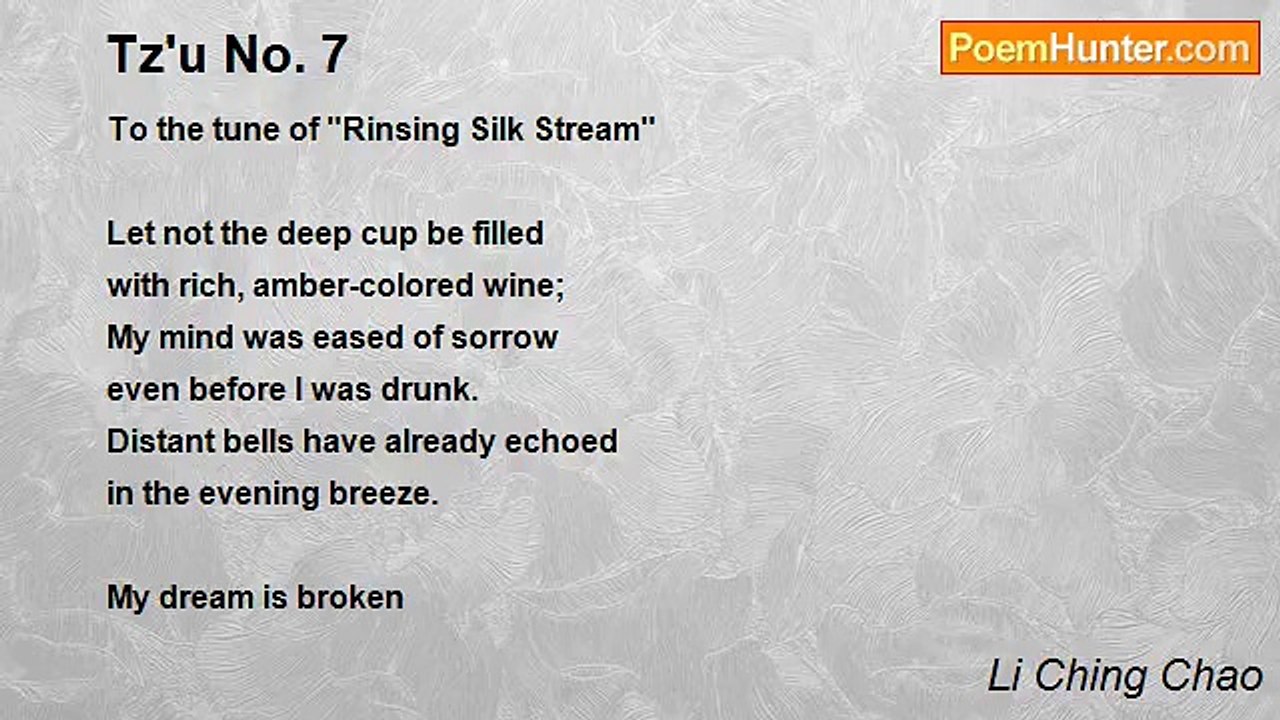 Tz'u No. 7

PoemHunter.com

To the tune of "Rinsing Silk Stream"

Let not the deep cup be filled
with rich, amber-colored wine;
My mind was eased of sorrow
even before I was drunk.
Distant bells have already echoed
in the evening breeze.

My dream is broken

Li Ching Chao